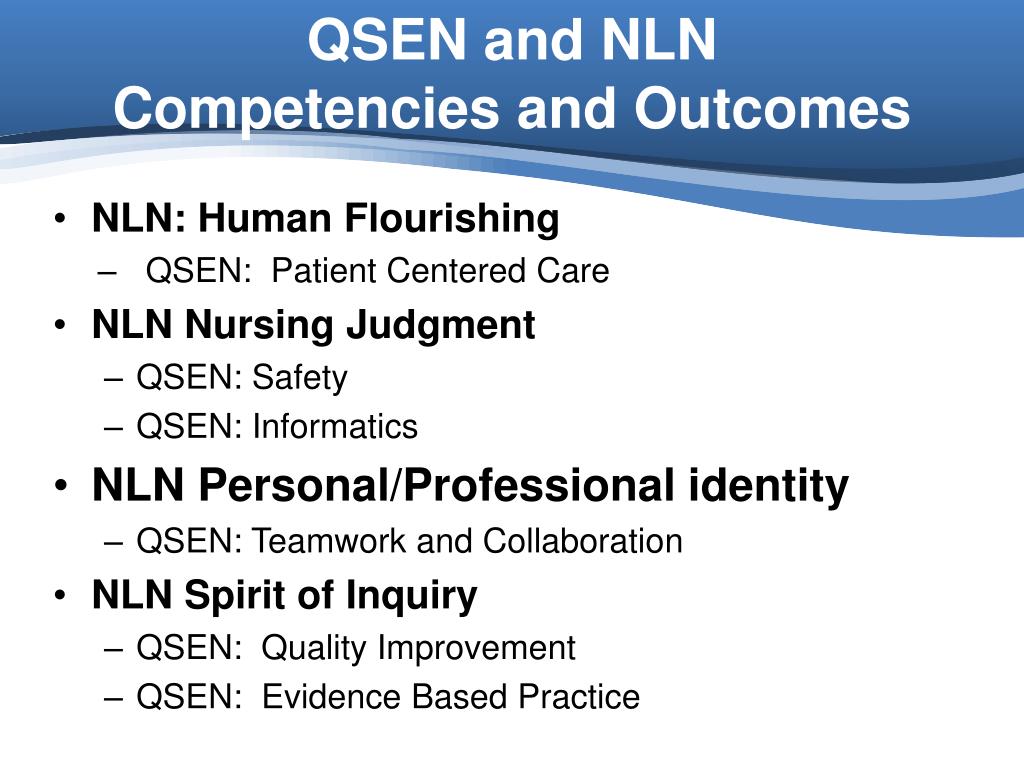 QSEN and NLN
Competencies and Outcomes

• NLN: Human Flourishing
– QSEN: Patient Centered Care
• NLN Nursing Judgment
– QSEN: Safety
– QSEN: Informatics
• NLN Personal/Professional identity
– QSEN: Teamwork and Collaboration
• NLN Spirit of Inquiry
– QSEN: Quality Improvement
– QSEN: Evidence Based Practice